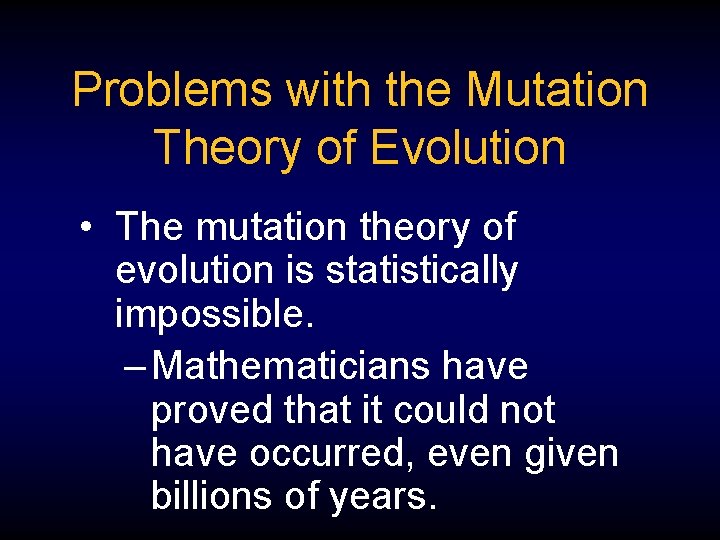 Problems with the Mutation Theory of Evolution

• The mutation theory of evolution is statistically impossible.

– Mathematicians have proved that it could not have occurred, even given billions of years.